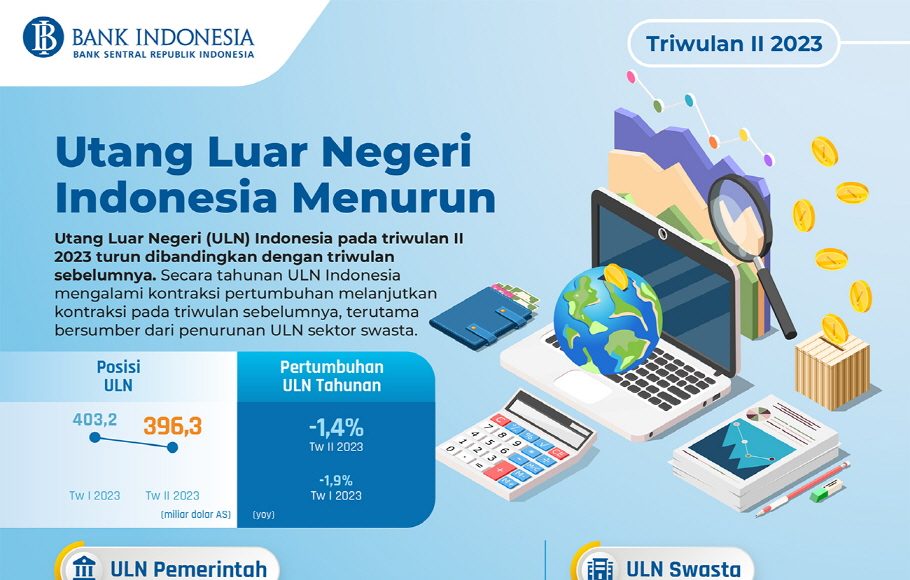 BANK INDONESIA
BANK SENTRAL REPUBLIK INDONESIA

Triwulan II 2023

Utang Luar Negeri Indonesia Menurun

Utang Luar Negeri (ULN) Indonesia pada triwulan II 2023 turun dibandingkan dengan triwulan sebelumnya. Secara tahunan ULN Indonesia mengalami kontraksi pertumbuhan melanjutkan kontraksi pada triwulan sebelumnya, terutama bersumber dari penurunan ULN sektor swasta.

Posisi ULN

403,2
396,3
Tw I 2023
Tw II 2023
(miliar dolar AS)

Pertumbuhan ULN Tahunan

-1,4%
Tw II 2023

-1,9%
Tw I 2023
(yoy)

ULN Pemerintah

ULN Swasta